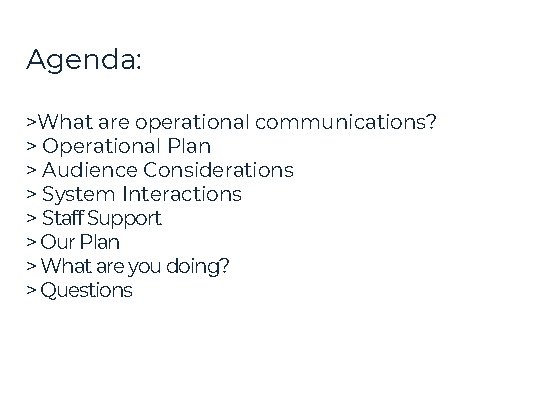 Agenda:

>What are operational communications?
> Operational Plan
> Audience Considerations
> System Interactions
> Staff Support
> Our Plan
> What are you doing?
> Questions